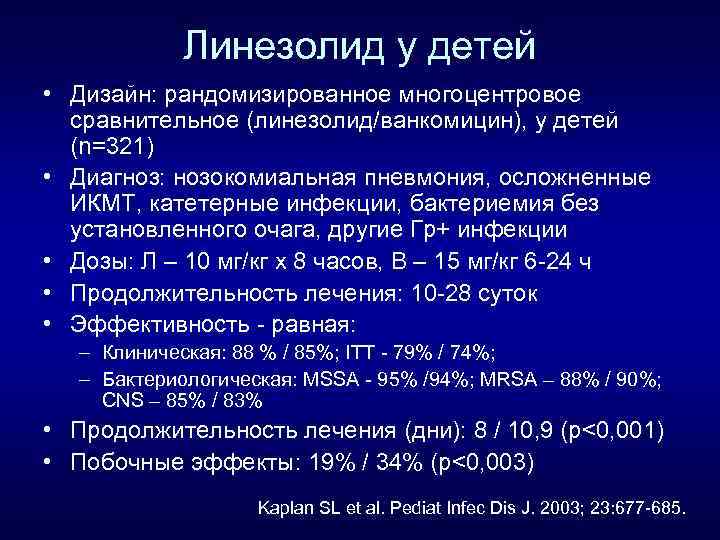 Линезолид у детей

• Дизайн: рандомизированное многоцентровое сравнительное (линезолид/ванкомицин), у детей (n=321)
• Диагноз: нозокомиальная пневмония, осложненные ИКМТ, катетерные инфекции, бактериемия без установленного очага, другие Гр+ инфекции
• Дозы: Л – 10 мг/кг х 8 часов, В – 15 мг/кг 6-24 ч
• Продолжительность лечения: 10-28 суток
• Эффективность - равная:
– Клиническая: 88 % / 85%; ITT - 79% / 74%;
– Бактериологическая: MSSA - 95% /94%; MRSA – 88% / 90%; CNS – 85% / 83%
• Продолжительность лечения (дни): 8 / 10,9 (p<0,001)
• Побочные эффекты: 19% / 34% (p<0,003)

Kaplan SL et al. Pediat Infec Dis J. 2003; 23:677-685.